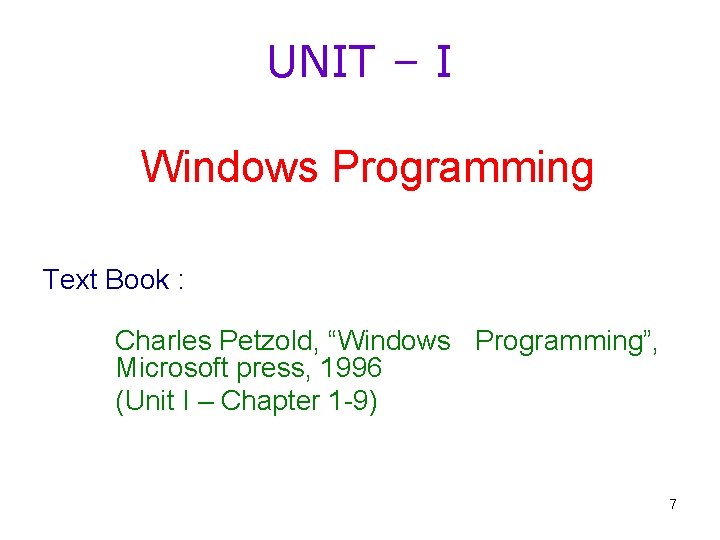 UNIT – I

Windows Programming

Text Book :

Charles Petzold, “Windows Programming”, Microsoft press, 1996

(Unit I – Chapter 1-9)

7